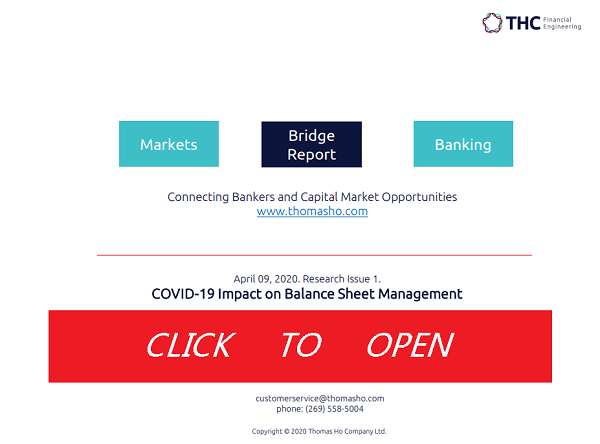 THC Financial Engineering

Markets

Bridge Report

Banking

Connecting Bankers and Capital Market Opportunities
www.thomasho.com

April 09, 2020. Research Issue 1.
COVID-19 Impact on Balance Sheet Management

CLICK TO OPEN

customerservice@thomasho.com
phone: (269) 558-5004

Copyright © 2020 Thomas Ho Company Ltd.